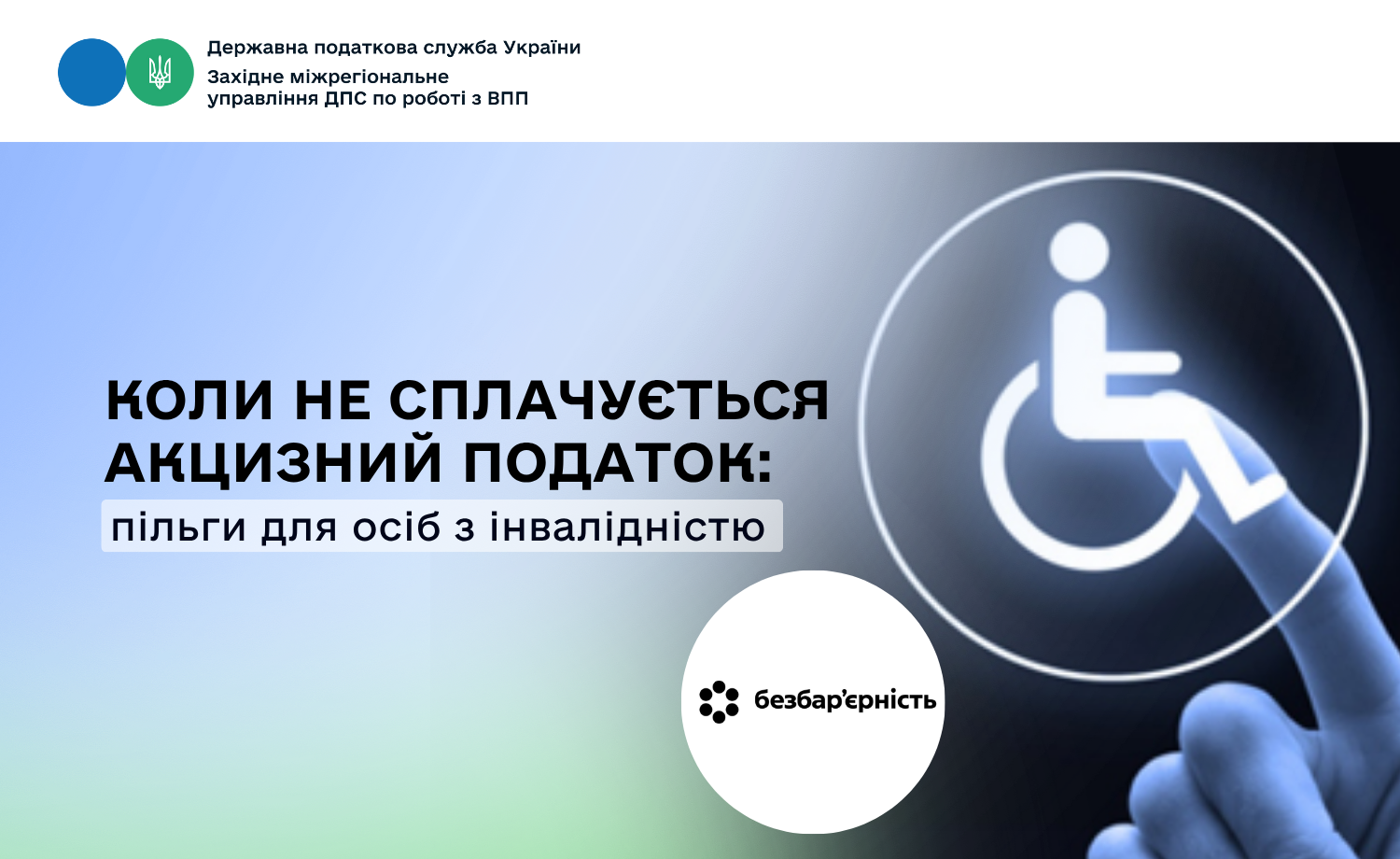 Державна податкова служба України
Західне міжрегіональне управління ДПС по роботі з ВПП

КОЛИ НЕ СПЛАЧУЄТЬСЯ АКЦИЗНИЙ ПОДАТОК:
пільги для осіб з інвалідністю

безбар'єрність